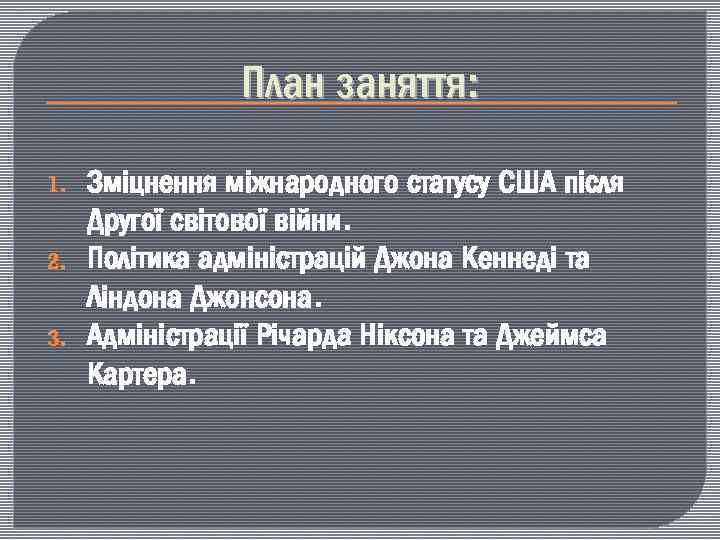 План заняття:

1. Зміцнення міжнародного статусу США після Другої світової війни.
2. Політика адміністрацій Джона Кеннеді та Ліндона Джонсона.
3. Адміністрації Річарда Ніксона та Джеймса Картера.